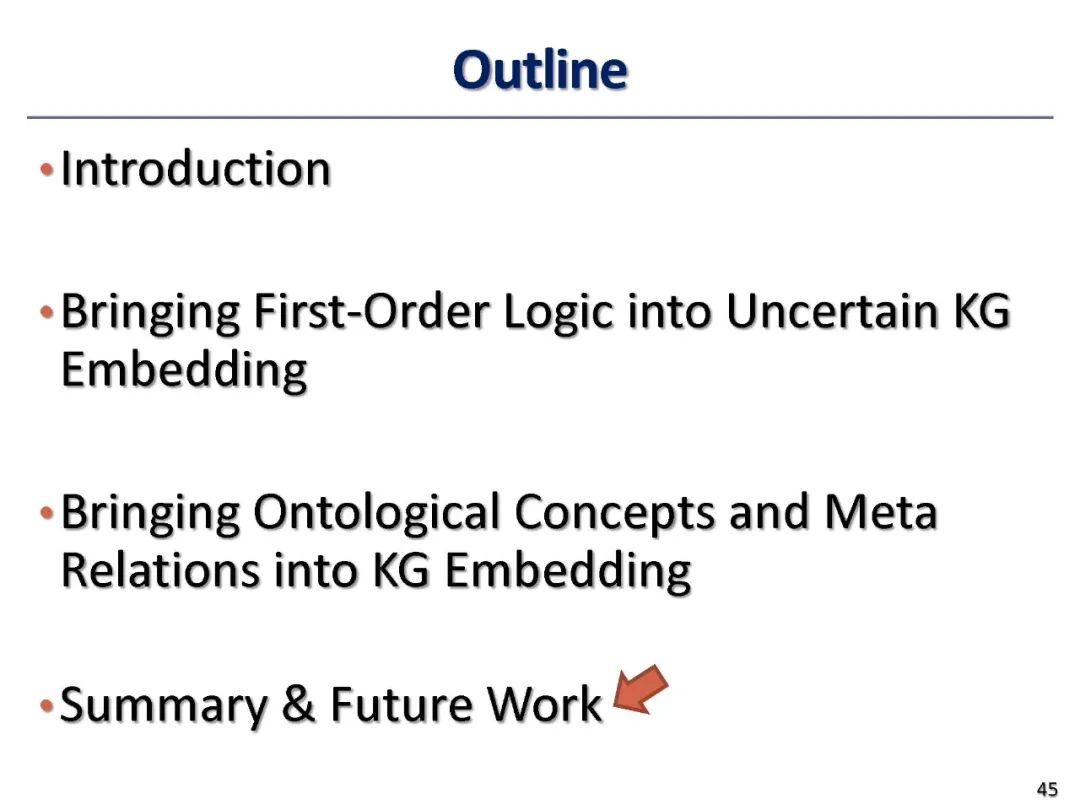 Outline

• Introduction

• Bringing First-Order Logic into Uncertain KG Embedding

• Bringing Ontological Concepts and Meta Relations into KG Embedding

• Summary & Future Work

45